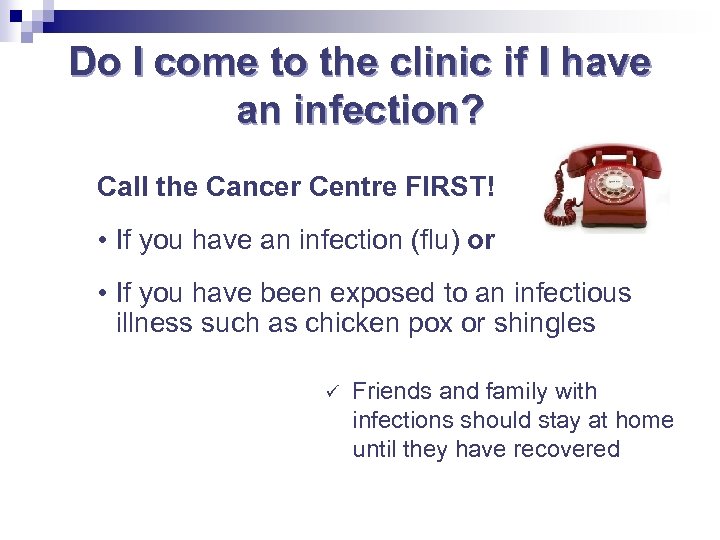 Do I come to the clinic if I have an infection?

Call the Cancer Centre FIRST!

• If you have an infection (flu) or

• If you have been exposed to an infectious illness such as chicken pox or shingles

✓ Friends and family with infections should stay at home until they have recovered